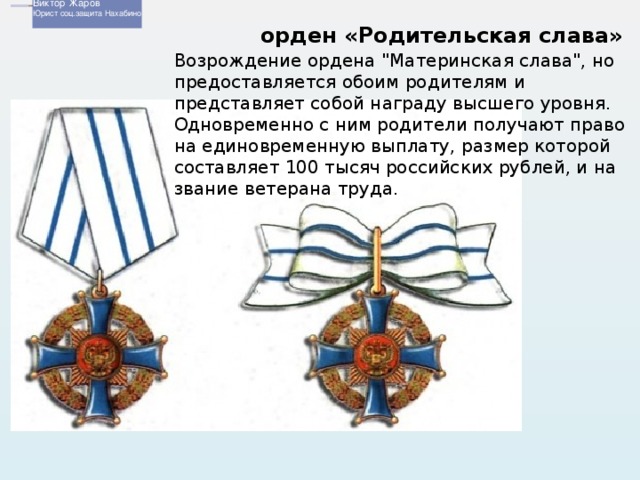 Виктор Жаров
Юрист соц.защита Нахабино

орден «Родительская слава»

Возрождение ордена "Материнская слава", но предоставляется обоим родителям и представляет собой награду высшего уровня. Одновременно с ним родители получают право на единовременную выплату, размер которой составляет 100 тысяч российских рублей, и на звание ветерана труда.